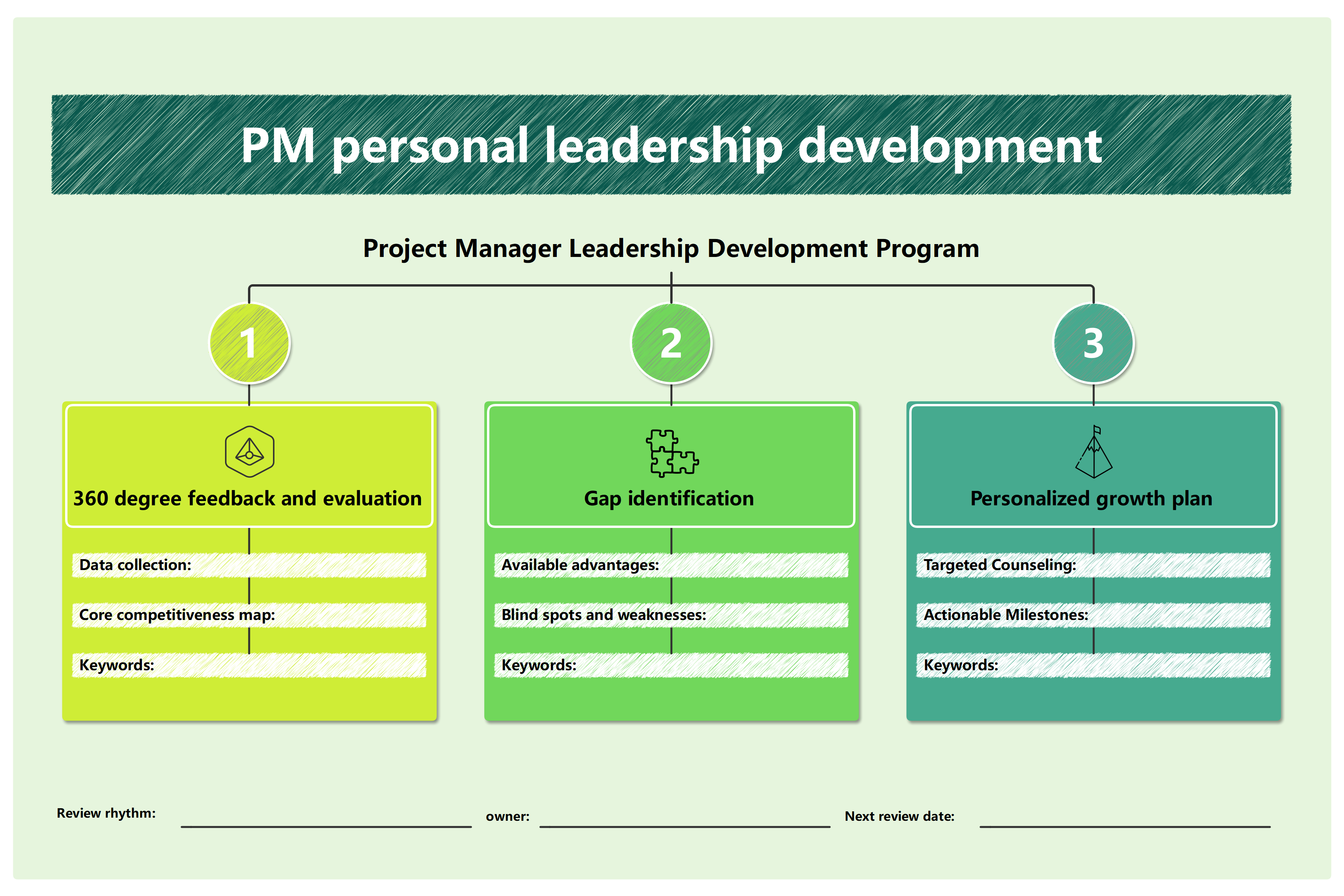 PM personal leadership development

Project Manager Leadership Development Program

1

360 degree feedback and evaluation

Data collection:

Core competitiveness map:

Keywords:

2

Gap identification

Available advantages:

Blind spots and weaknesses:

Keywords:

3

Personalized growth plan

Targeted Counseling:

Actionable Milestones:

Keywords:

Review rhythm: owner: Next review date: